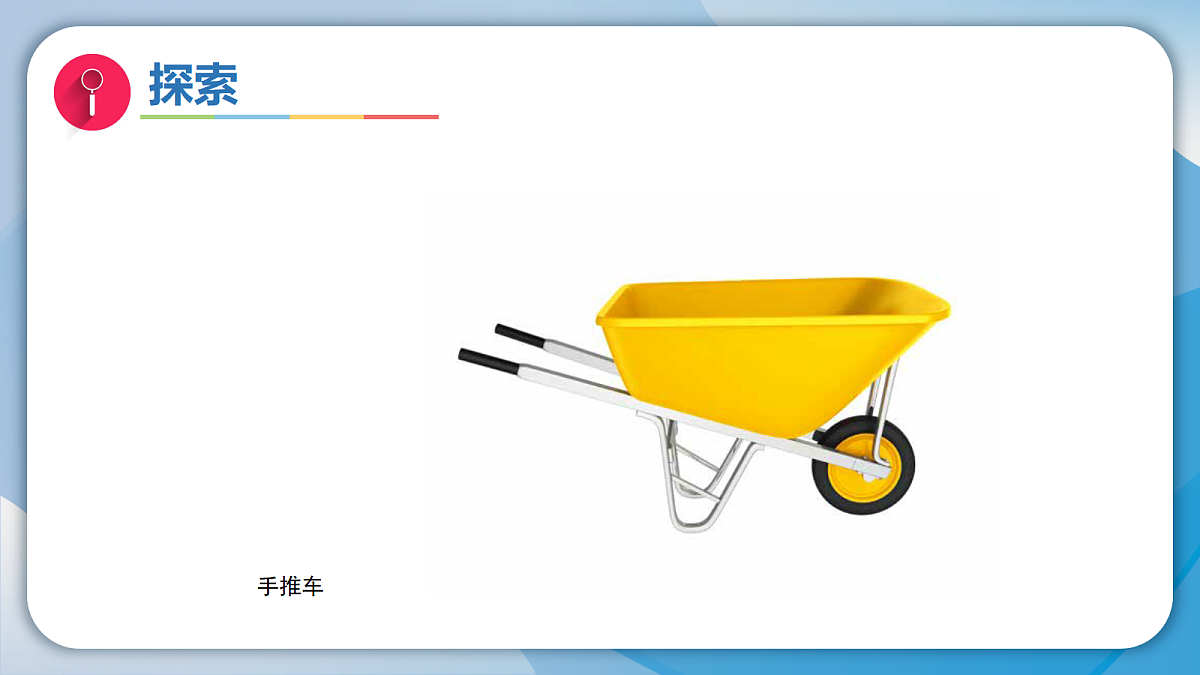 探索

手推车